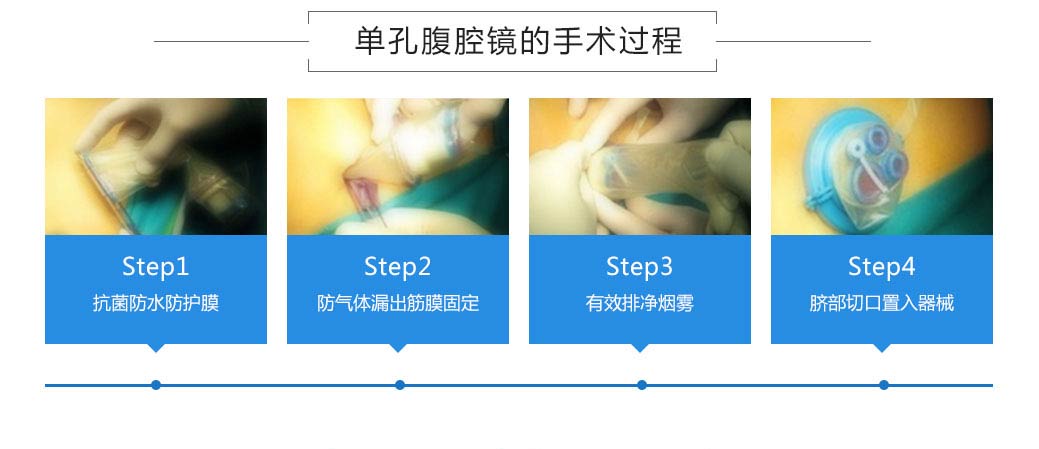 单孔腹腔镜的手术过程

Step1
抗菌防水防护膜

Step2
防气体漏出筋膜固定

Step3
有效排净烟雾

Step4
脐部切口置入器械